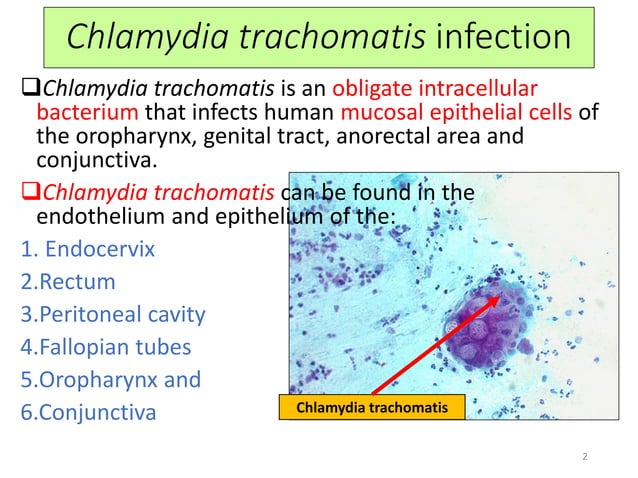 Chlamydia trachomatis infection

❑Chlamydia trachomatis is an obligate intracellular bacterium that infects human mucosal epithelial cells of the oropharynx, genital tract, anorectal area and conjunctiva.

❑Chlamydia trachomatis can be found in the endothelium and epithelium of the:

1. Endocervix
2.Rectum
3.Peritoneal cavity
4.Fallopian tubes
5.Oropharynx and
6.Conjunctiva

Chlamydia trachomatis

2